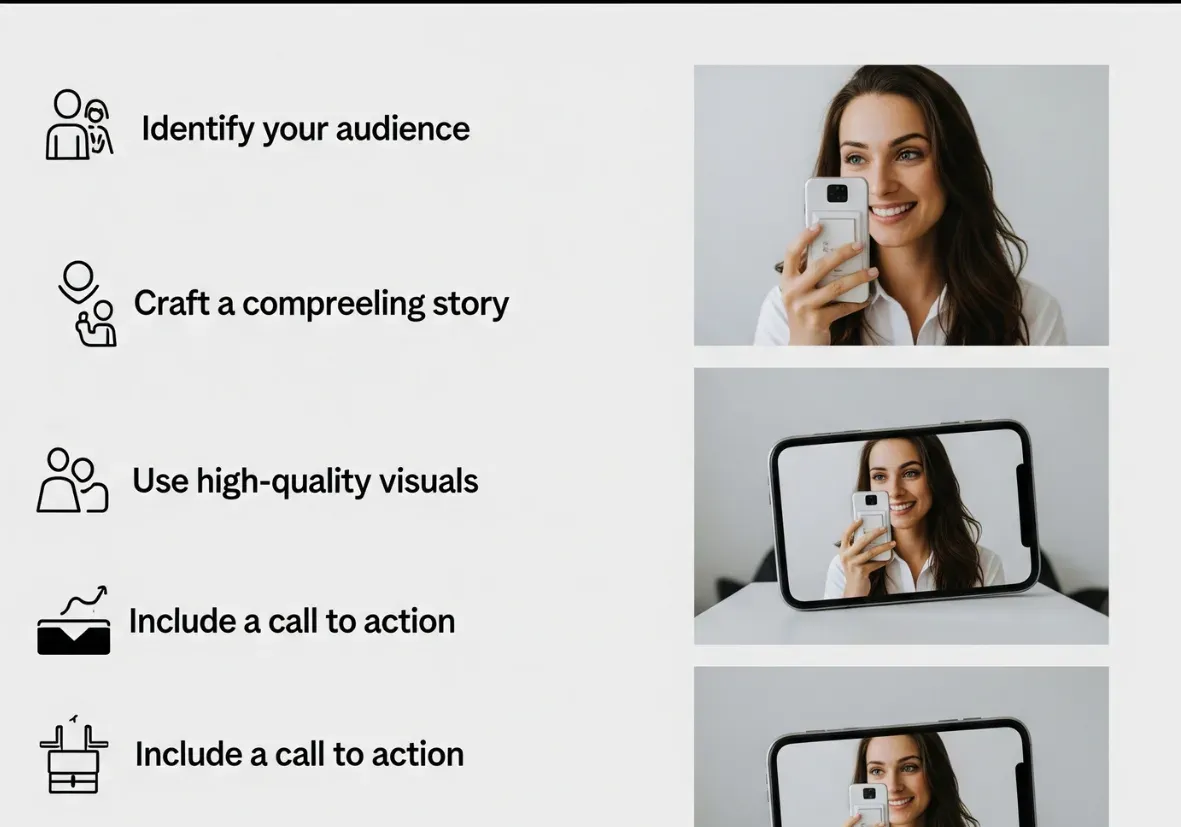 Identify your audience

Craft a compreeling story

Use high-quality visuals

Include a call to action

Include a call to action